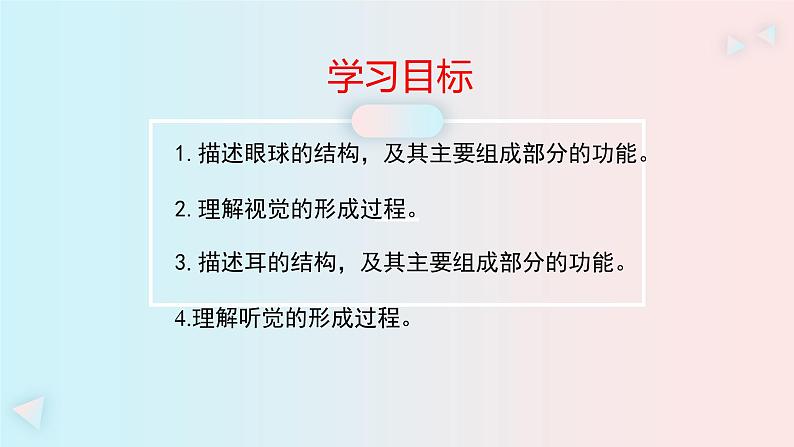 学习目标

1. 描述眼球的结构，及其主要组成部分的功能。

2. 理解视觉的形成过程。

3. 描述耳的结构，及其主要组成部分的功能。

4.理解听觉的形成过程。